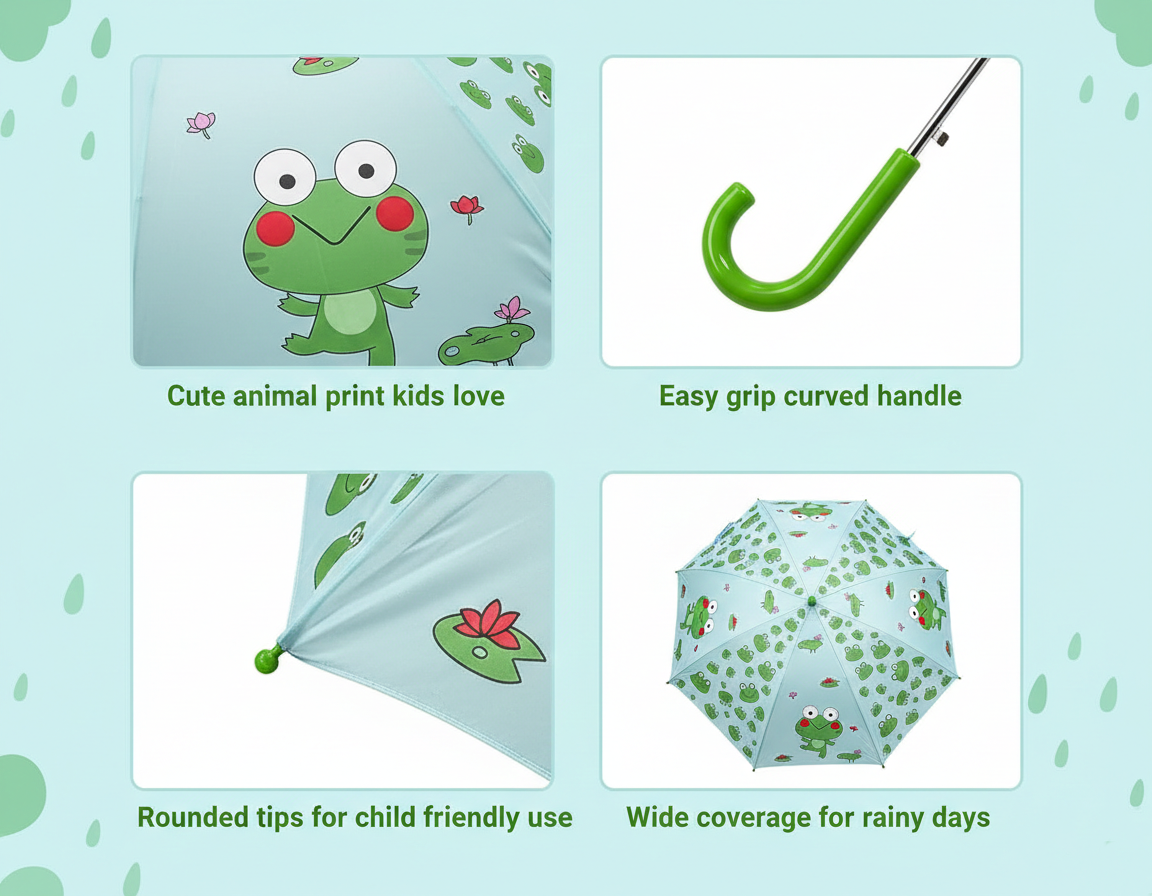 Cute animal print kids love

Easy grip curved handle

Rounded tips for child friendly use

Wide coverage for rainy days